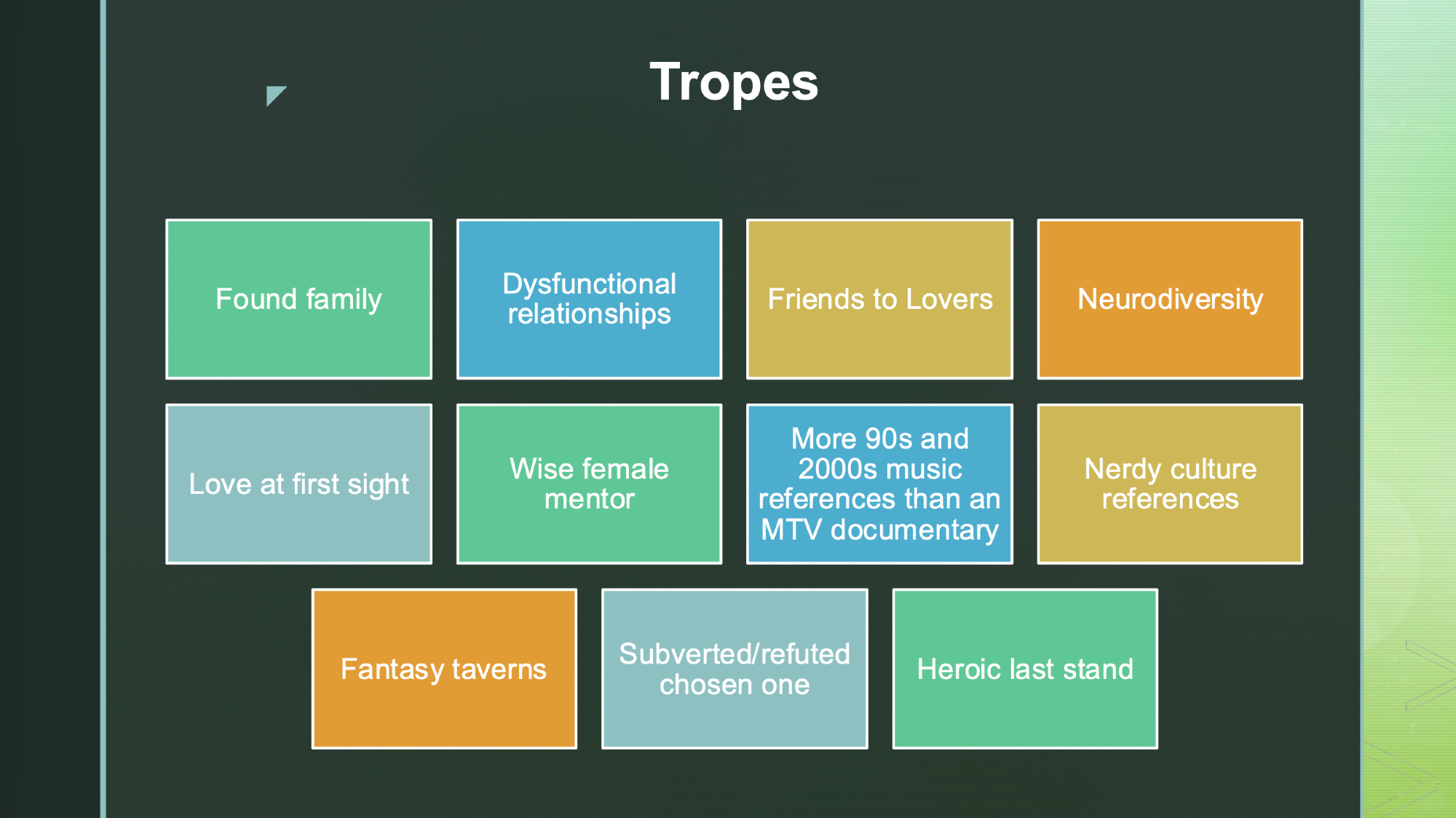 Tropes

Found family

Dysfunctional relationships

Friends to Lovers

Neurodiversity

Love at first sight

Wise female mentor

More 90s and 2000s music references than an MTV documentary

Nerdy culture references

Fantasy taverns

Subverted/refuted chosen one

Heroic last stand